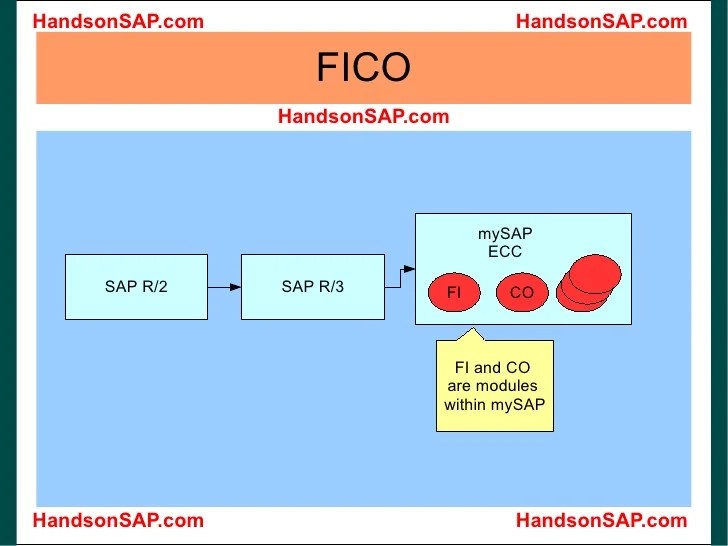 HandsonSAP.com HandsonSAP.com

FICO

HandsonSAP.com

SAP R/2

SAP R/3

mySAP ECC

FI

CO

FI and CO are modules within mySAP

HandsonSAP.com HandsonSAP.com